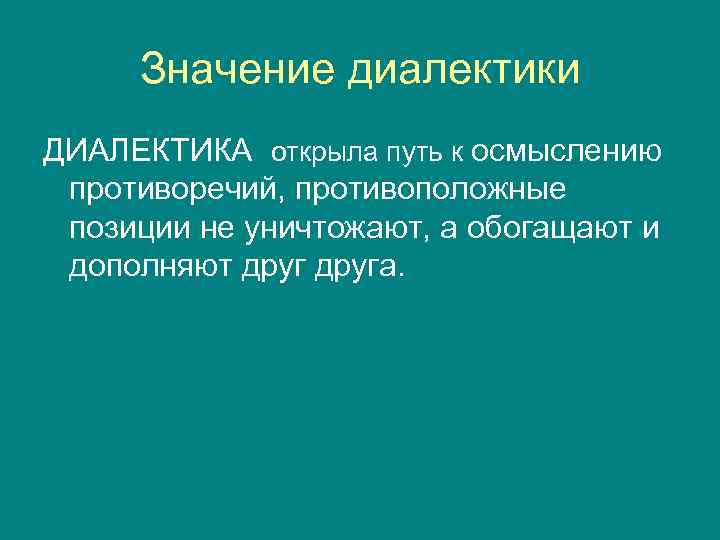 Значение диалектики

ДИАЛЕКТИКА открыла путь к осмыслению противоречий, противоположные позиции не уничтожают, а обогащают и дополняют друг друга.